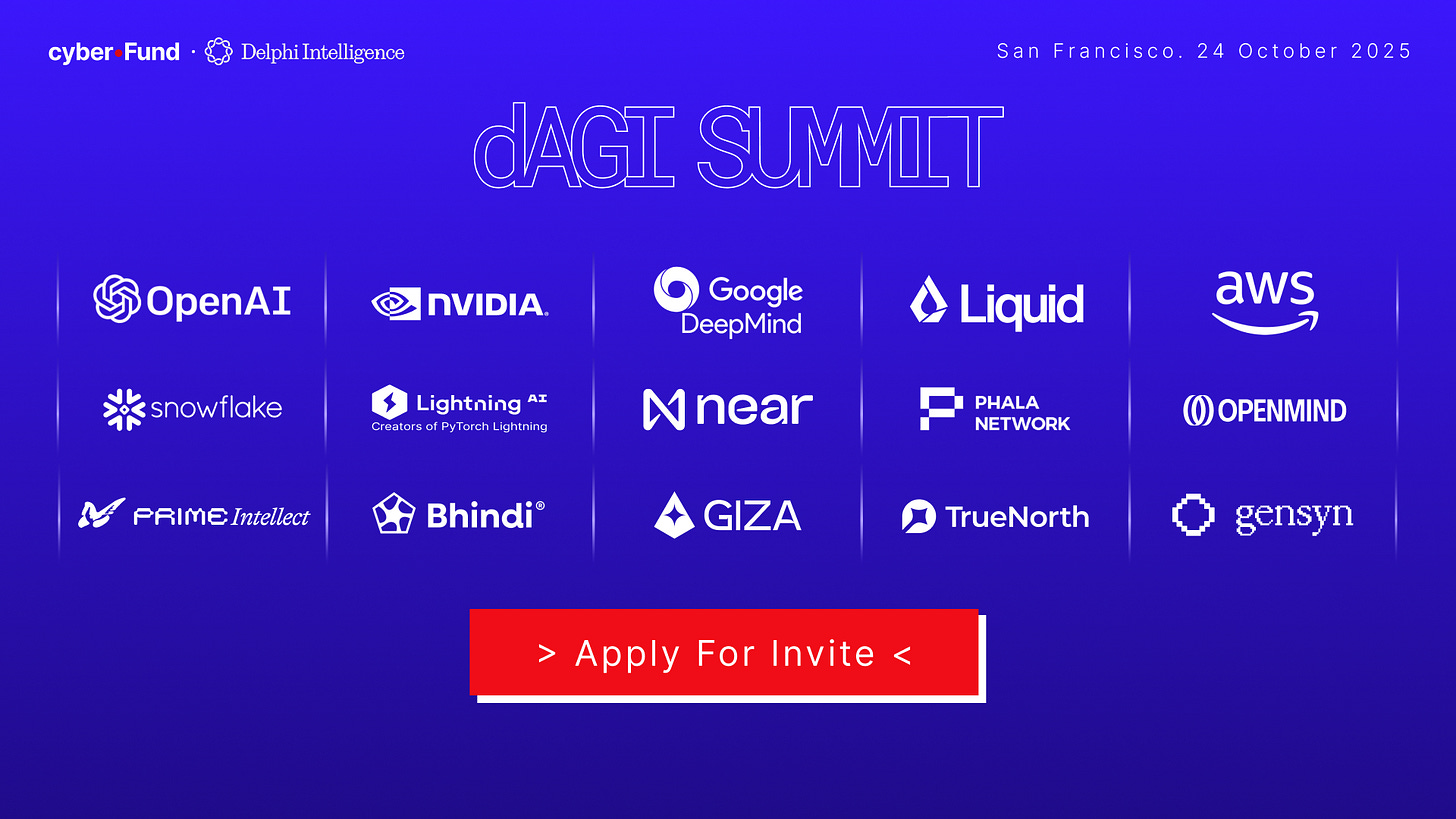 cyber•Fund · Delphi Intelligence

San Francisco. 24 October 2025

dAGI SUMMIT

OpenAI
NVIDIA.
Google DeepMind
Liquid
aws

snowflake
Lightning AI
Creators of PyTorch Lightning
near
PHALA NETWORK
OPENMIND

PRIME Intellect
Bhindi®
GIZA
TrueNorth
gensyn

> Apply For Invite <